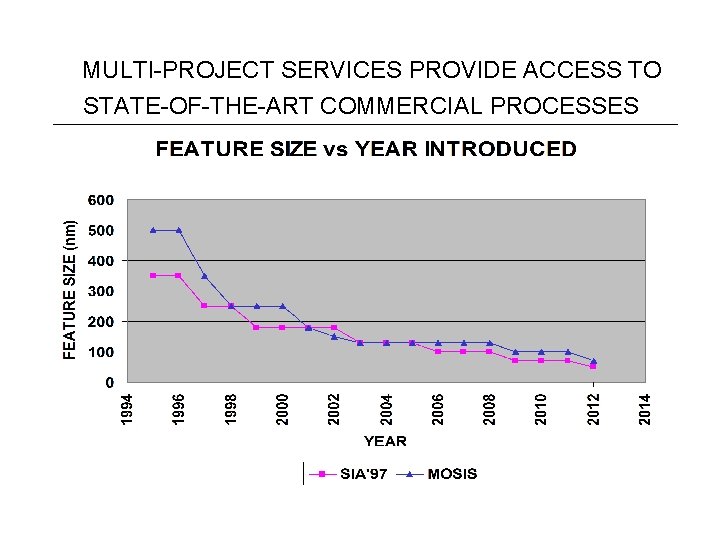 MULTI-PROJECT SERVICES PROVIDE ACCESS TO STATE-OF-THE-ART COMMERCIAL PROCESSES

FEATURE SIZE vs YEAR INTRODUCED

FEATURE SIZE (nm)

600
500
400
300
200
100
0

1994
1996
1998
2000
2002
2004
2006
2008
2010
2012
2014

YEAR

SIA'97
MOSIS